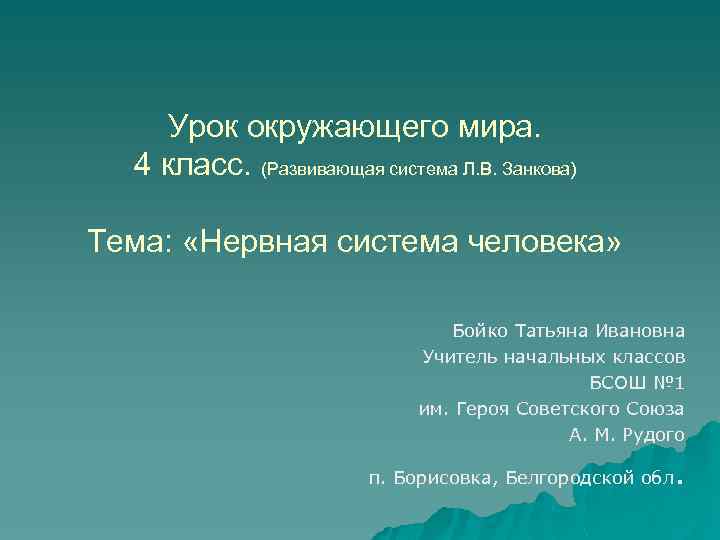 Урок окружающего мира.
4 класс. (Развивающая система Л.В. Занкова)

Тема: «Нервная система человека»

Бойко Татьяна Ивановна
Учитель начальных классов
БСОШ №1
им. Героя Советского Союза
А. М. Рудого

п. Борисовка, Белгородской обл.